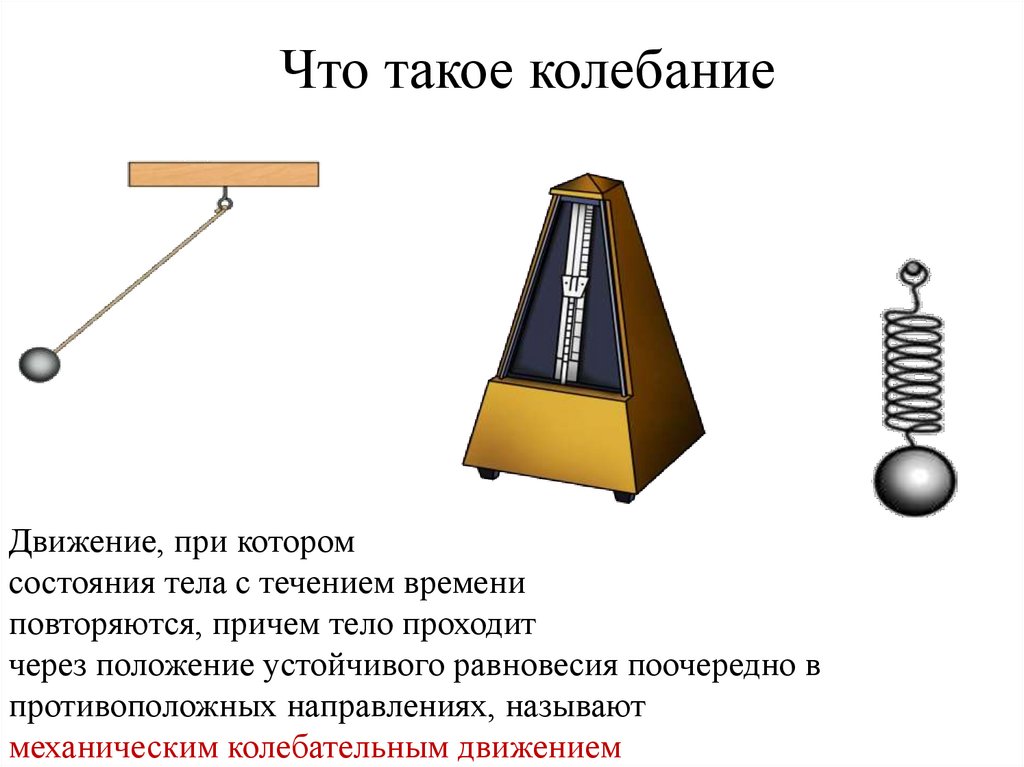 Что такое колебание

Движение, при котором состояния тела с течением времени повторяются, причем тело проходит через положение устойчивого равновесия поочередно в противоположных направлениях, называют механическим колебательным движением